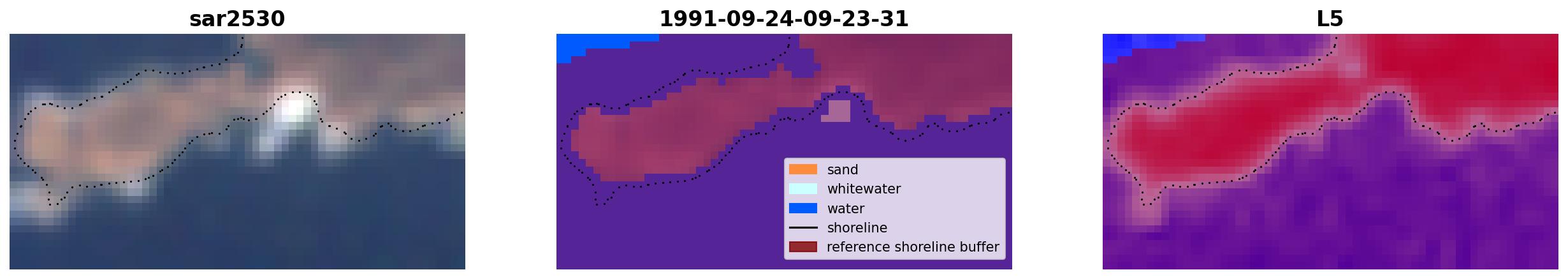 sar2530

1991-09-24-09-23-31

sand
whitewater
water
shoreline
reference shoreline buffer

L5